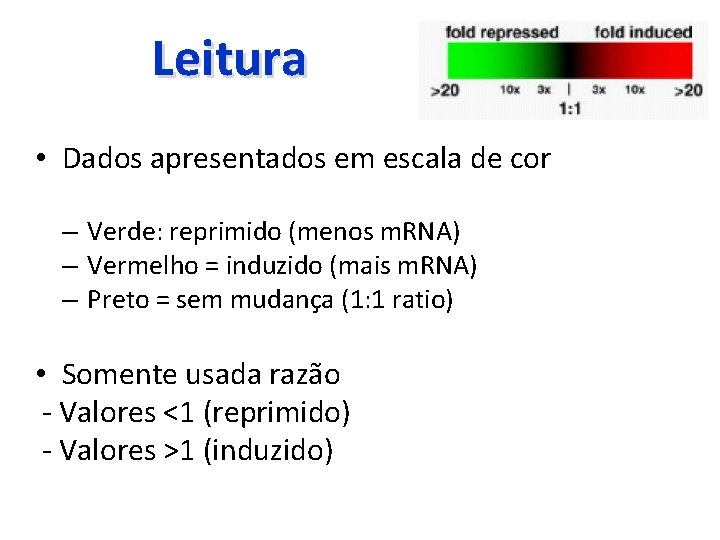 Leitura

fold repressed fold induced
>20 10x 3x | 3x 10x >20
1:1

• Dados apresentados em escala de cor

– Verde: reprimido (menos mRNA)
– Vermelho = induzido (mais mRNA)
– Preto = sem mudança (1:1 ratio)

• Somente usada razão
- Valores <1 (reprimido)
- Valores >1 (induzido)